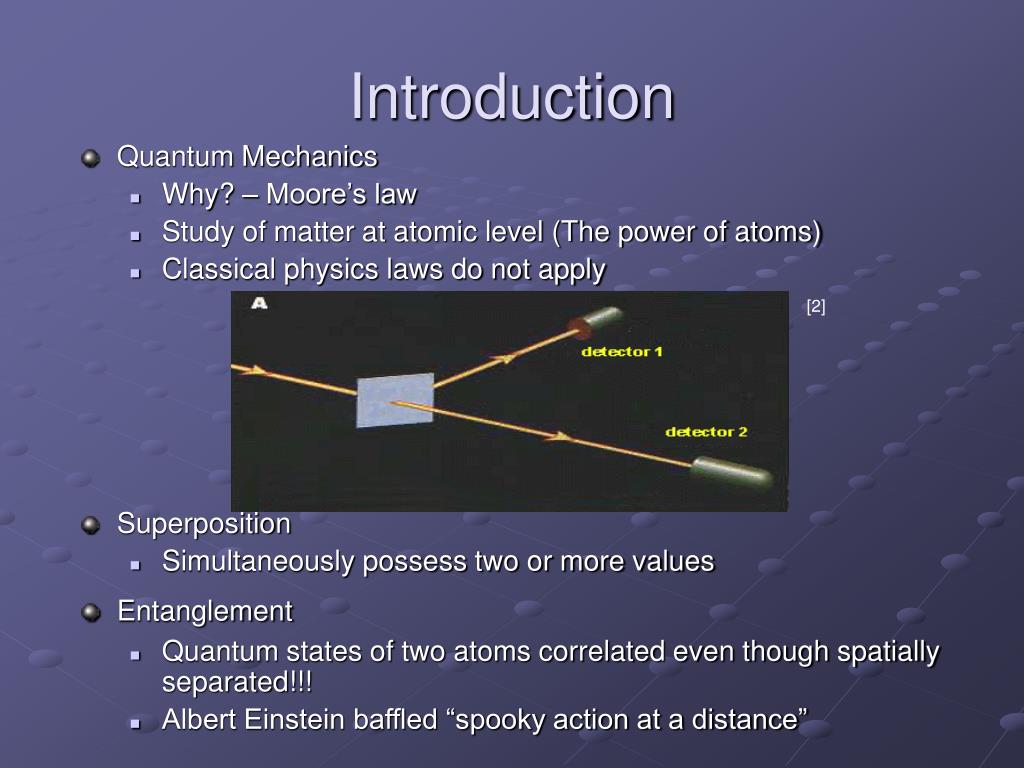 Introduction

Quantum Mechanics

Why? – Moore’s law

Study of matter at atomic level (The power of atoms)

Classical physics laws do not apply

A

detector 1

detector 2

[2]

Superposition

Simultaneously possess two or more values

Entanglement

Quantum states of two atoms correlated even though spatially separated!!!

Albert Einstein baffled “spooky action at a distance”